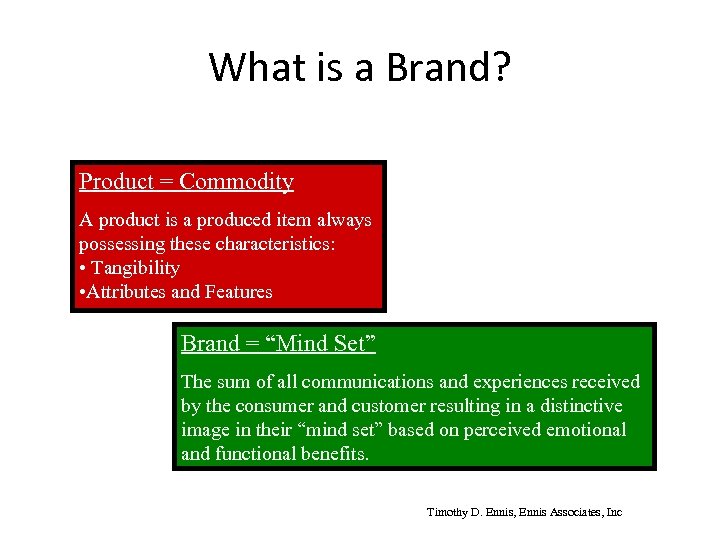 What is a Brand?

Product = Commodity

A product is a produced item always possessing these characteristics:
• Tangibility
•Attributes and Features

Brand = “Mind Set”

The sum of all communications and experiences received by the consumer and customer resulting in a distinctive image in their “mind set” based on perceived emotional and functional benefits.

Timothy D. Ennis, Ennis Associates, Inc